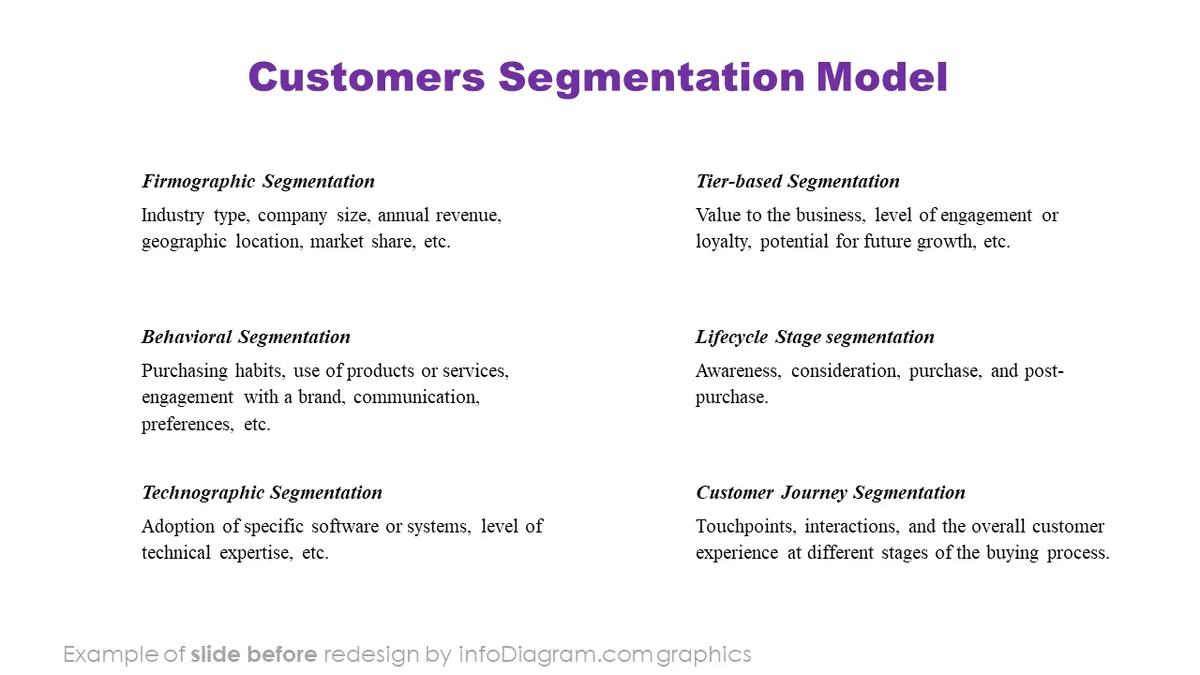 Customers Segmentation Model

Firmographic Segmentation
Industry type, company size, annual revenue, geographic location, market share, etc.

Behavioral Segmentation
Purchasing habits, use of products or services, engagement with a brand, communication, preferences, etc.

Technographic Segmentation
Adoption of specific software or systems, level of technical expertise, etc.

Tier-based Segmentation
Value to the business, level of engagement or loyalty, potential for future growth, etc.

Lifecycle Stage segmentation
Awareness, consideration, purchase, and post-purchase.

Customer Journey Segmentation
Touchpoints, interactions, and the overall customer experience at different stages of the buying process.

Example of slide before redesign by infoDiagram.com graphics